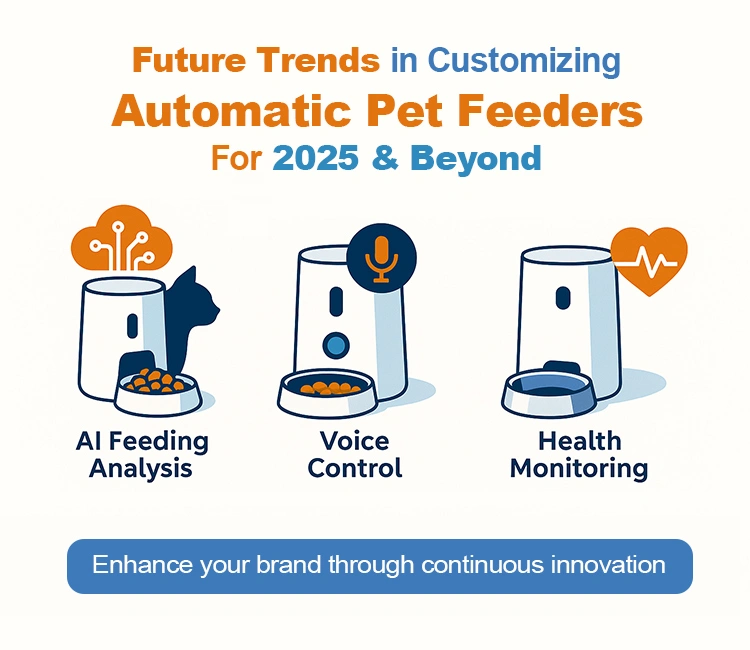 Future Trends in Customizing
Automatic Pet Feeders
For 2025 & Beyond

AI Feeding Analysis

Voice Control

Health Monitoring

Enhance your brand through continuous innovation